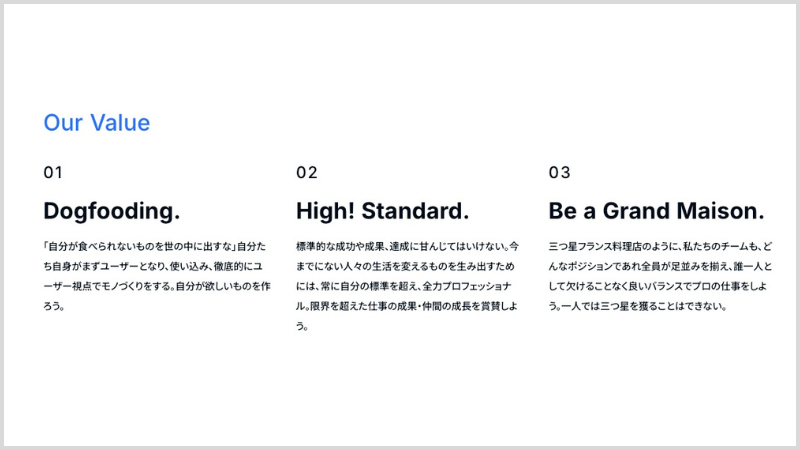 Our Value

01

Dogfooding.

「自分が食べられないものを世の中に出すな」自分たち自身がまずユーザーとなり、使い込み、徹底的にユーザー視点でモノづくりをする。自分が欲しいものを作ろう。

02

High! Standard.

標準的な成功や成果、達成に甘んじてはいけない。今までにない人々の生活を変えるものを生み出すためには、常に自分の標準を超え、全力プロフェッショナル。限界を超えた仕事の成果・仲間の成長を賞賛しよう。

03

Be a Grand Maison.

三つ星フランス料理店のように、私たちのチームも、どんなポジションであれ全員が足並みを揃え、誰一人として欠けることなく良いバランスでプロの仕事をしよう。一人では三つ星を獲ることはできない。